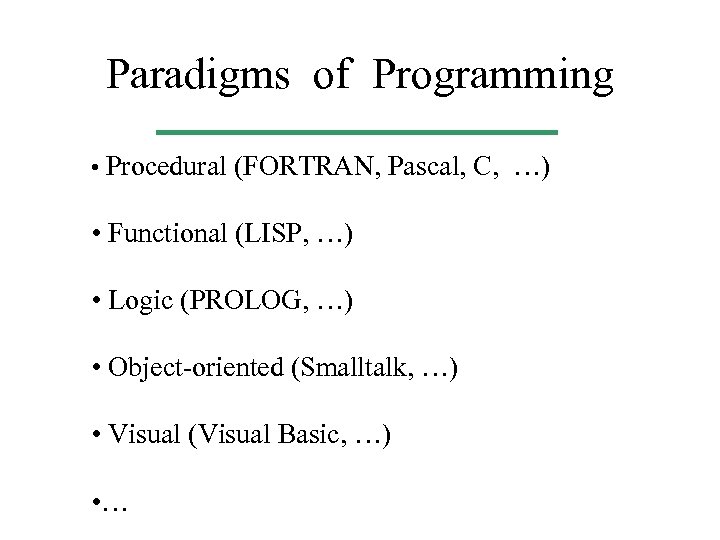 Paradigms of Programming

• Procedural (FORTRAN, Pascal, C, …)

• Functional (LISP, …)

• Logic (PROLOG, …)

• Object-oriented (Smalltalk, …)

• Visual (Visual Basic, …)

•…